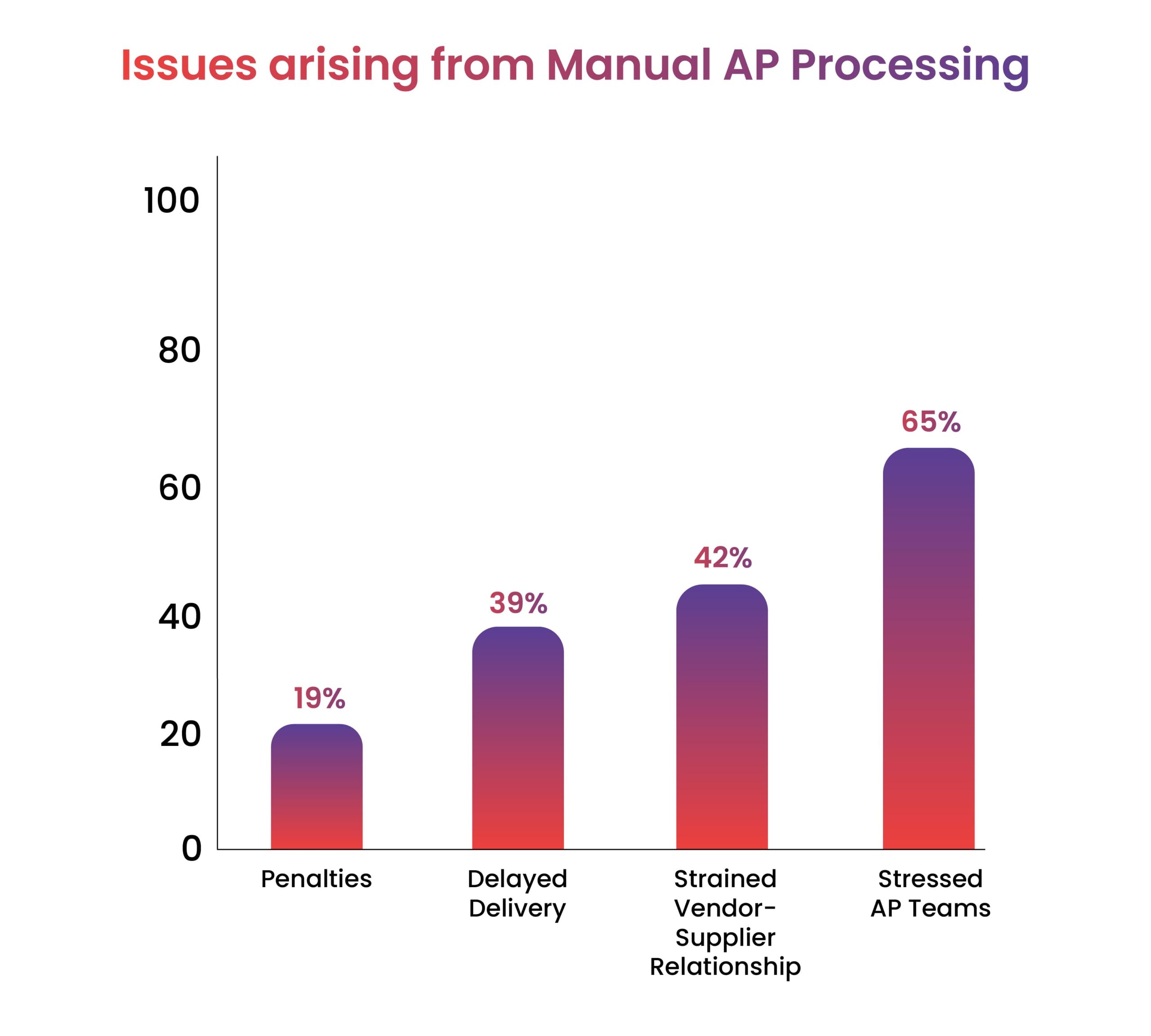 Issues arising from Manual AP Processing

100
80
60
40
20
0

19%
39%
42%
65%

Penalties
Delayed Delivery
Strained Vendor-Supplier Relationship
Stressed AP Teams